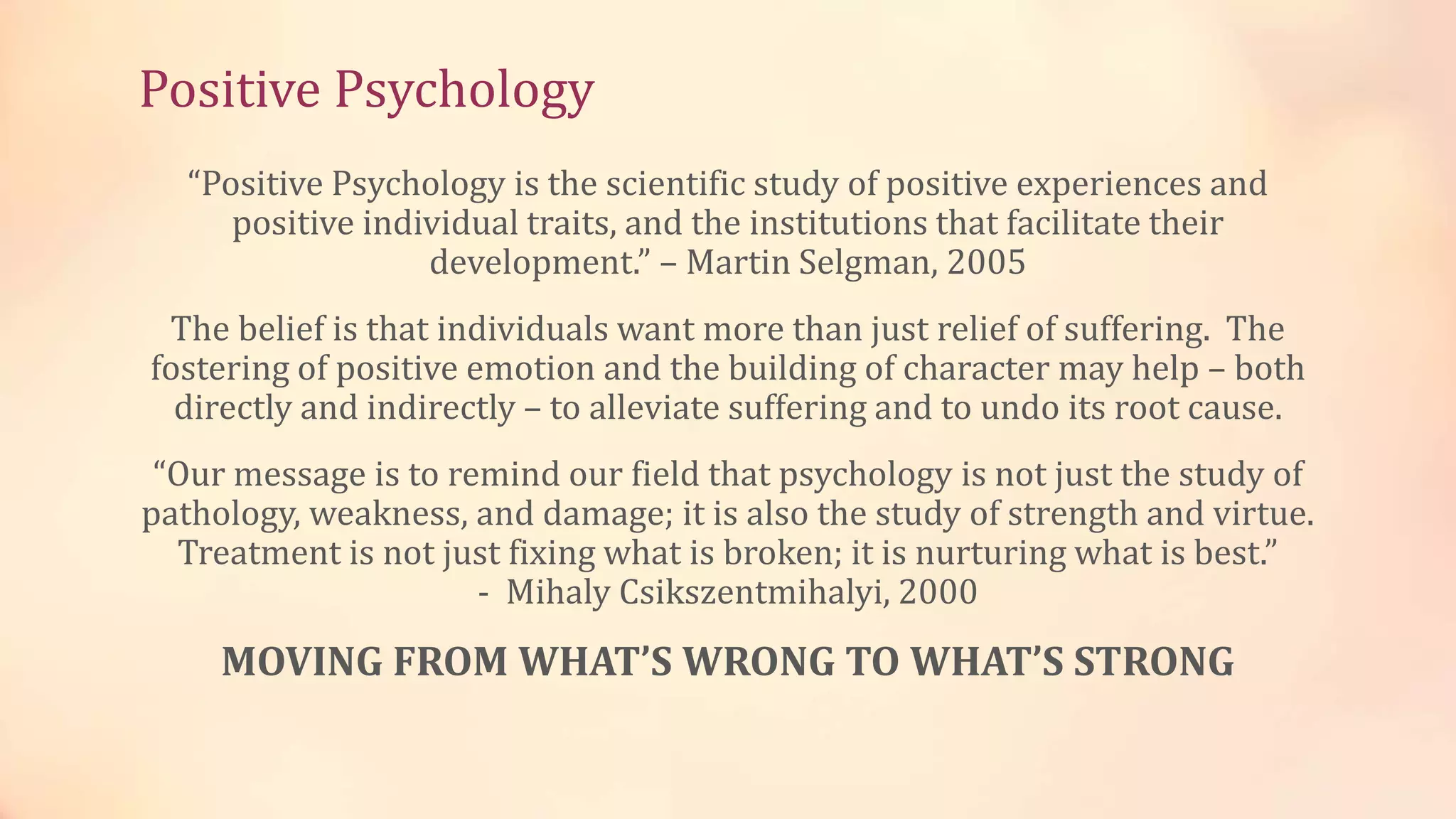 Positive Psychology

“Positive Psychology is the scientific study of positive experiences and positive individual traits, and the institutions that facilitate their development.” – Martin Selgman, 2005

The belief is that individuals want more than just relief of suffering.  The fostering of positive emotion and the building of character may help – both directly and indirectly – to alleviate suffering and to undo its root cause.

“Our message is to remind our field that psychology is not just the study of pathology, weakness, and damage; it is also the study of strength and virtue. Treatment is not just fixing what is broken; it is nurturing what is best.”
-  Mihaly Csikszentmihalyi, 2000

MOVING FROM WHAT’S WRONG TO WHAT’S STRONG